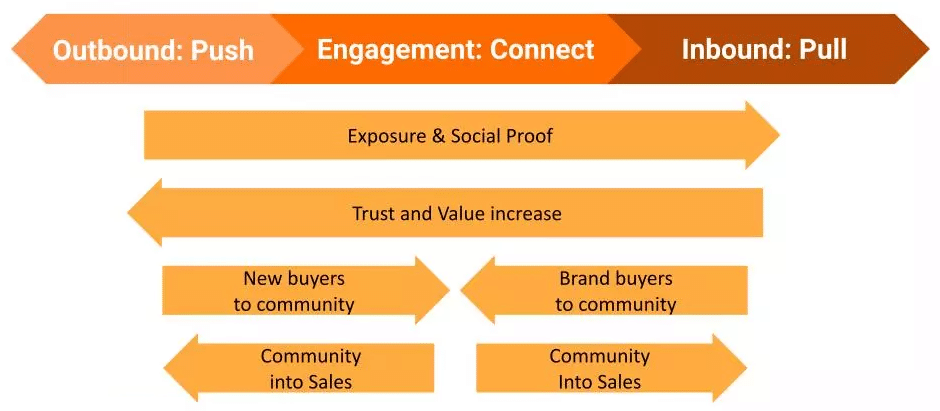 Outbound: Push
Engagement: Connect
Inbound: Pull

Exposure & Social Proof

Trust and Value increase

New buyers to community

Brand buyers to community

Community into Sales

Community Into Sales